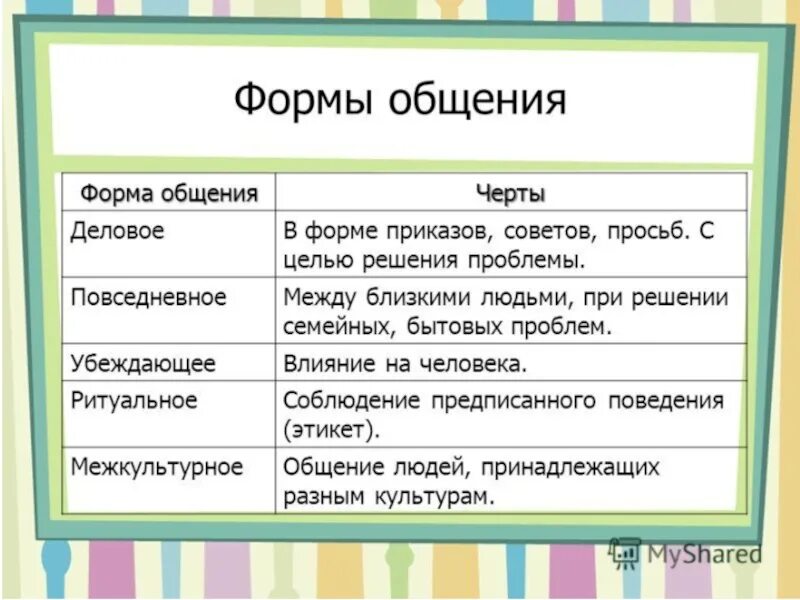 Формы общения

| Форма общения | Черты |
|---|---|
| Деловое | В форме приказов, советов, просьб. С целью решения проблемы. |
| Повседневное | Между близкими людьми, при решении семейных, бытовых проблем. |
| Убеждающее | Влияние на человека. |
| Ритуальное | Соблюдение предписанного поведения (этикет). |
| Межкультурное | Общение людей, принадлежащих разным культурам. |

MyShared